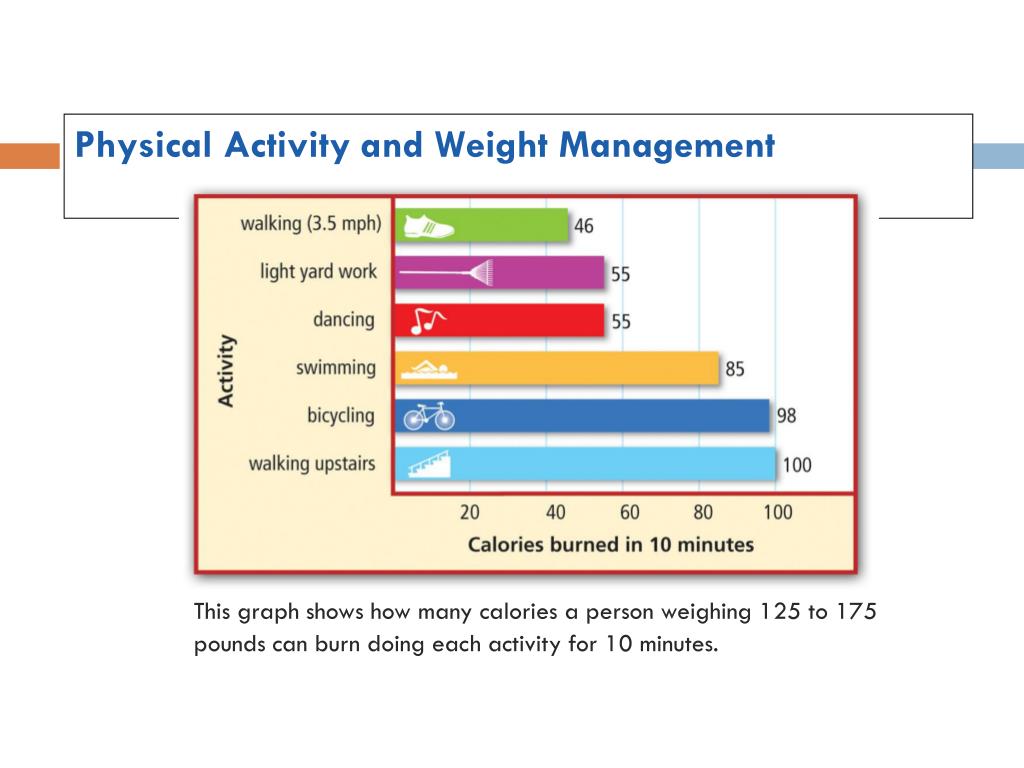 Physical Activity and Weight Management

Activity

walking (3.5 mph) 46
light yard work 55
dancing 55
swimming 85
bicycling 98
walking upstairs 100

20 40 60 80 100
Calories burned in 10 minutes

This graph shows how many calories a person weighing 125 to 175 pounds can burn doing each activity for 10 minutes.